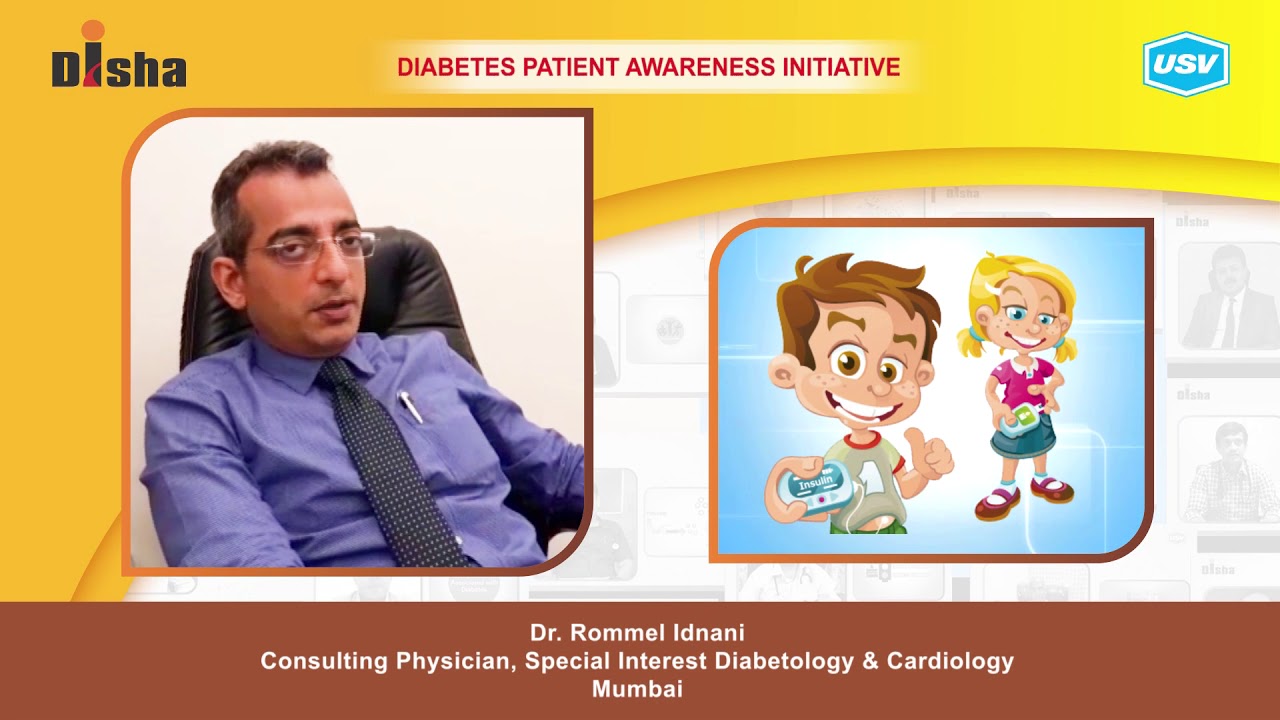 Disha

DIABETES PATIENT AWARENESS INITIATIVE

USV

Insulin

Dr. Rommel Idnani
Consulting Physician, Special Interest Diabetology & Cardiology
Mumbai